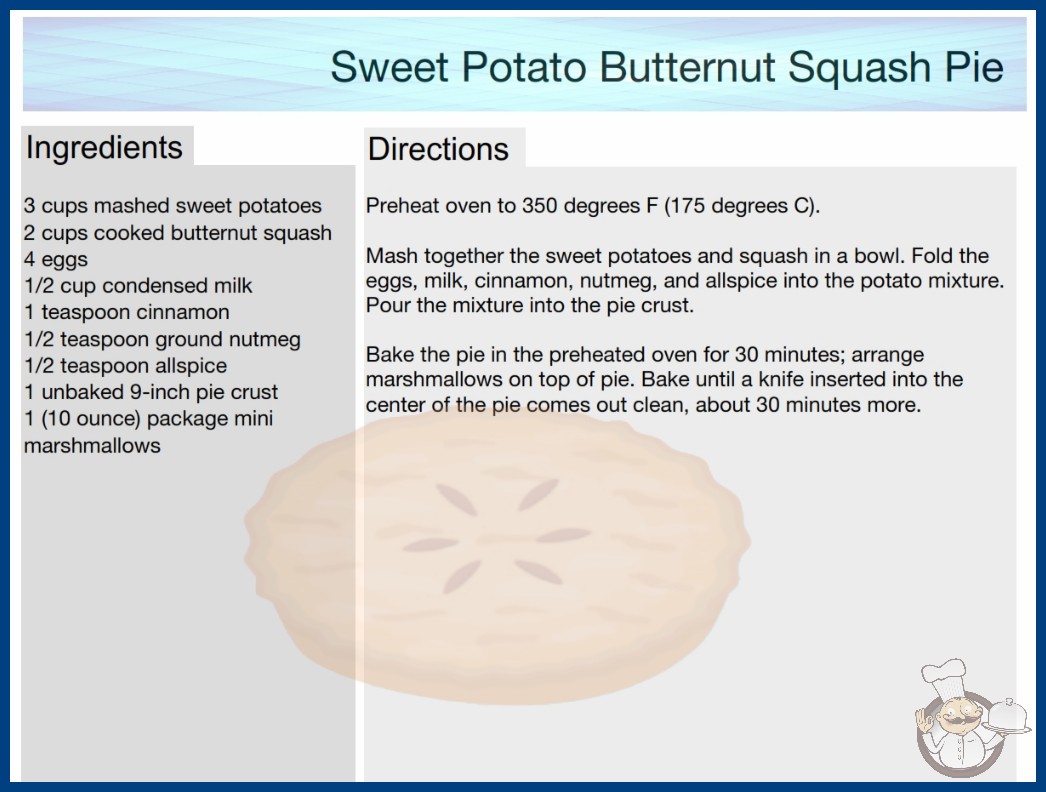 Sweet Potato Butternut Squash Pie

Ingredients

3 cups mashed sweet potatoes
2 cups cooked butternut squash
4 eggs
1/2 cup condensed milk
1 teaspoon cinnamon
1/2 teaspoon ground nutmeg
1/2 teaspoon allspice
1 unbaked 9-inch pie crust
1 (10 ounce) package mini marshmallows

Directions

Preheat oven to 350 degrees F (175 degrees C).

Mash together the sweet potatoes and squash in a bowl. Fold the eggs, milk, cinnamon, nutmeg, and allspice into the potato mixture. Pour the mixture into the pie crust.

Bake the pie in the preheated oven for 30 minutes; arrange marshmallows on top of pie. Bake until a knife inserted into the center of the pie comes out clean, about 30 minutes more.